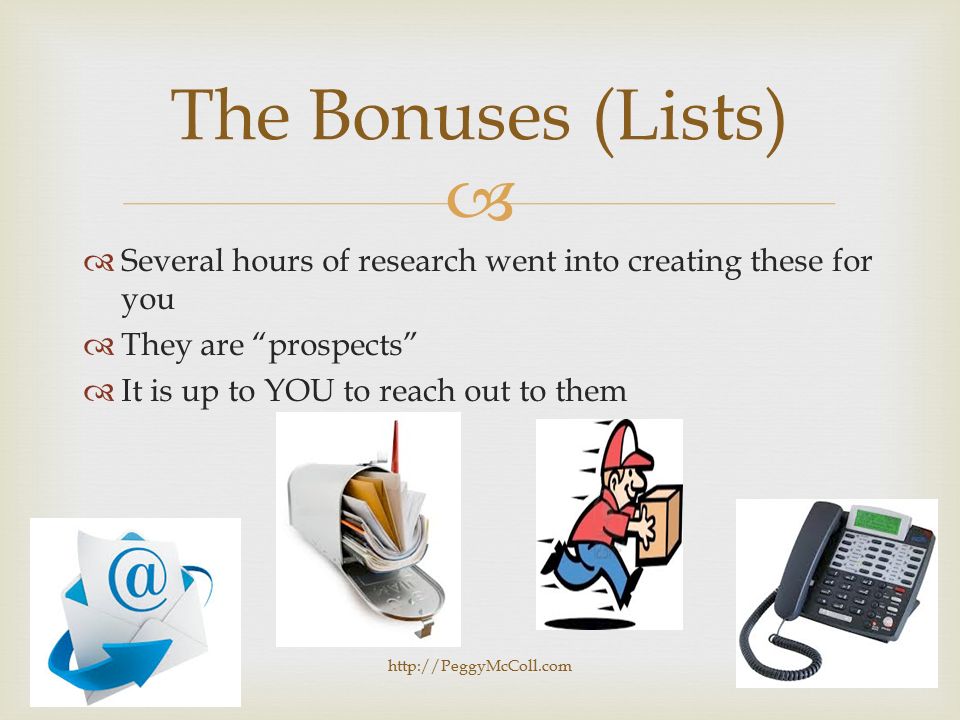 The Bonuses (Lists)

Several hours of research went into creating these for you

They are “prospects”

It is up to YOU to reach out to them

@

http://PeggyMcColl.com